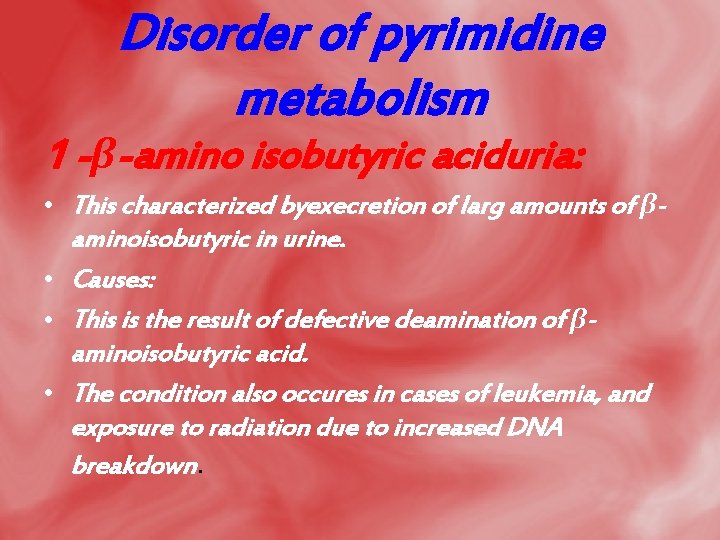 Disorder of pyrimidine metabolism

1 -β-amino isobutyric aciduria:

• This characterized byexecretion of larg amounts of β-aminoisobutyric in urine.
• Causes:
• This is the result of defective deamination of β-aminoisobutyric acid.
• The condition also occures in cases of leukemia, and exposure to radiation due to increased DNA breakdown.